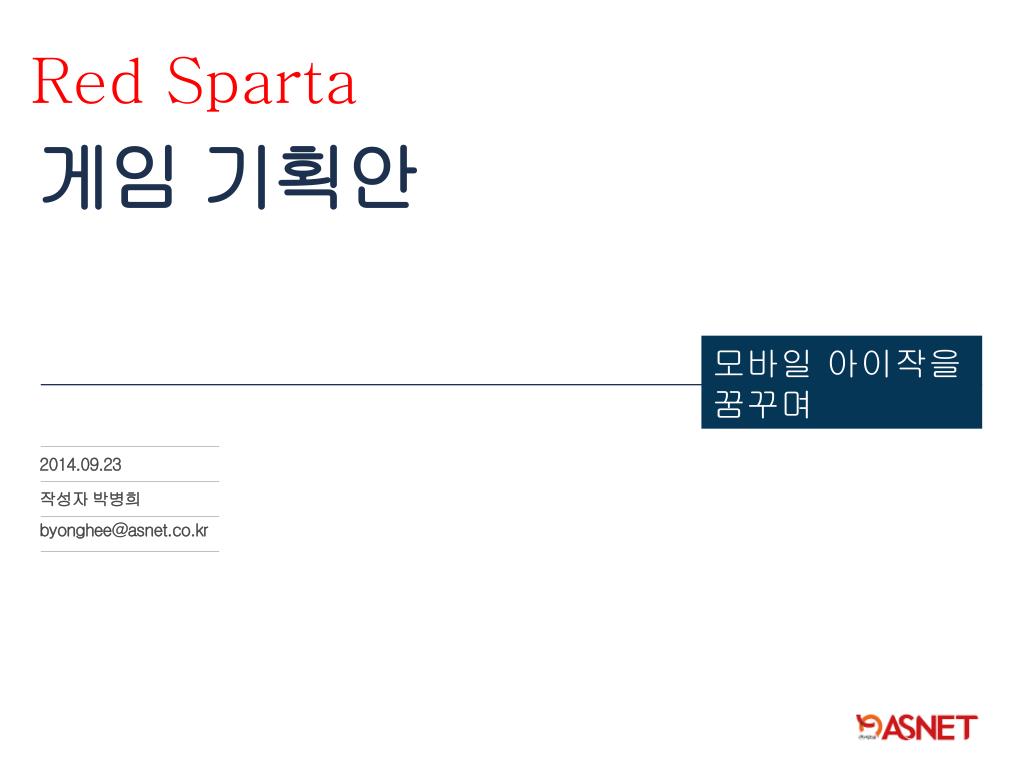 Red Sparta
게임 기획안

모바일 아이작을 꿈꾸며

2014.09.23

작성자 박병희

byonghee@asnet.co.kr

ASNET